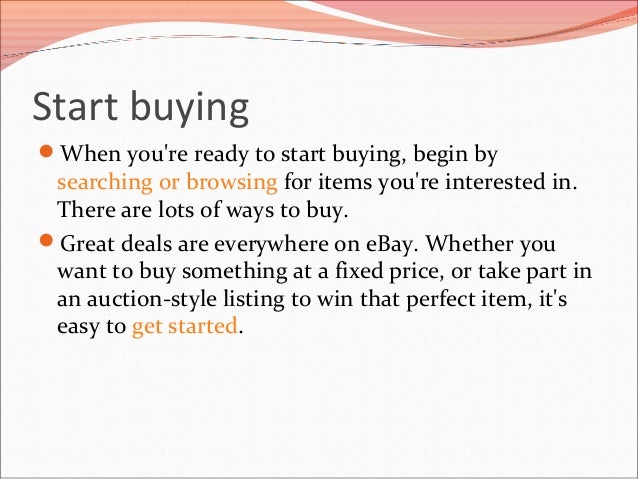 Start buying

When you're ready to start buying, begin by searching or browsing for items you're interested in. There are lots of ways to buy.

Great deals are everywhere on eBay. Whether you want to buy something at a fixed price, or take part in an auction-style listing to win that perfect item, it's easy to get started.